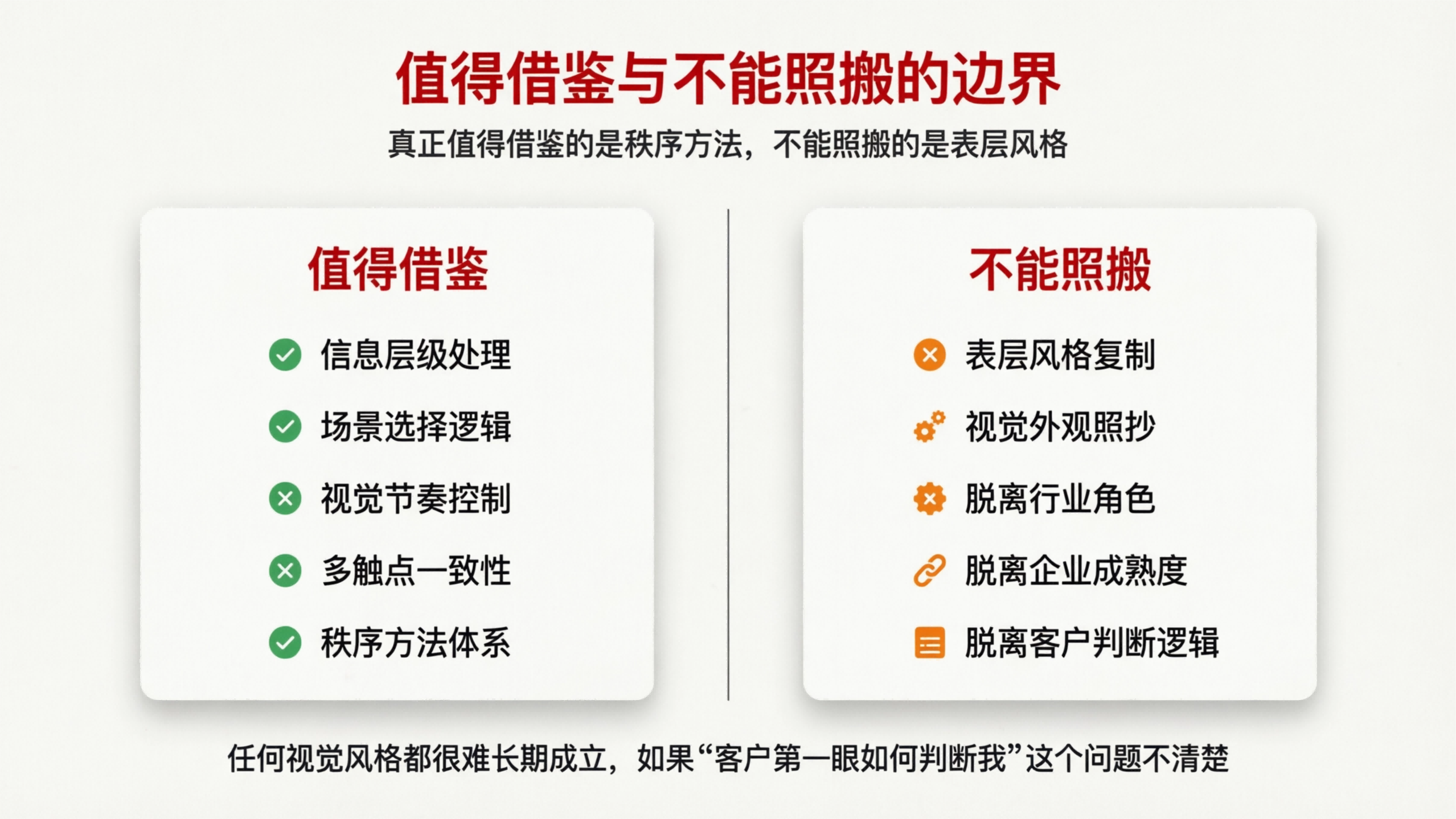 值得借鉴与不能照搬的边界

真正值得借鉴的是秩序方法，不能照搬的是表层风格

值得借鉴

信息层级处理

场景选择逻辑

视觉节奏控制

多触点一致性

秩序方法体系

不能照搬

表层风格复制

视觉外观照抄

脱离行业角色

脱离企业成熟度

脱离客户判断逻辑

任何视觉风格都很难长期成立，如果“客户第一眼如何判断我”这个问题不清楚